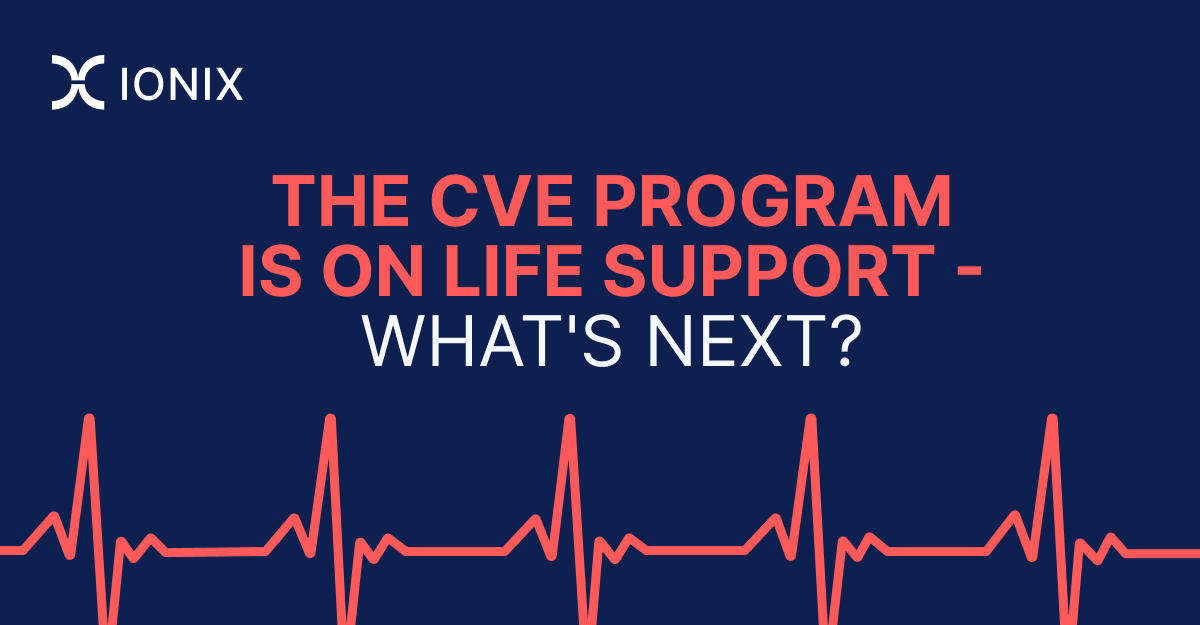 IONIX

THE CVE PROGRAM IS ON LIFE SUPPORT - WHAT'S NEXT?